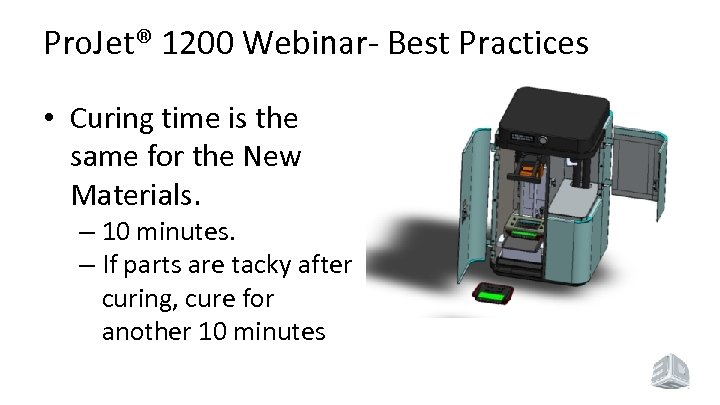 ProJet® 1200 Webinar- Best Practices

• Curing time is the same for the New Materials.
– 10 minutes.
– If parts are tacky after curing, cure for another 10 minutes

3D